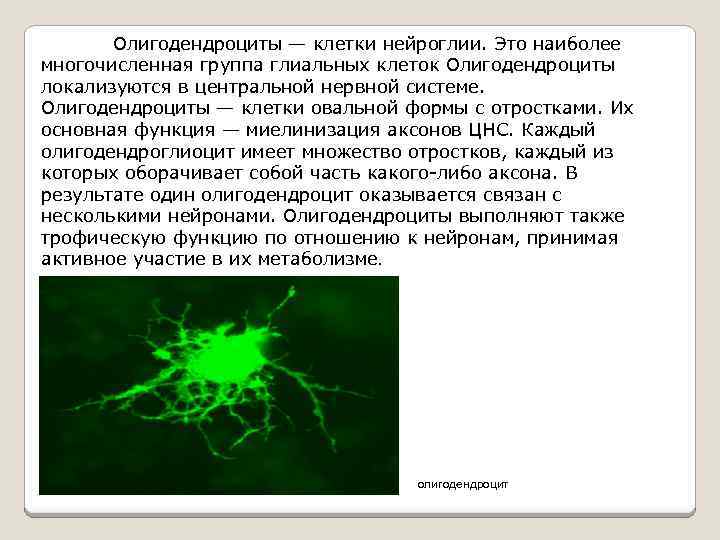 Олигодендроциты — клетки нейроглии. Это наиболее многочисленная группа глиальных клеток Олигодендроциты локализуются в центральной нервной системе. Олигодендроциты — клетки овальной формы с отростками. Их основная функция — миелинизация аксонов ЦНС. Каждый олигодендроглиоцит имеет множество отростков, каждый из которых оборачивает собой часть какого-либо аксона. В результате один олигодендроцит оказывается связан с несколькими нейронами. Олигодендроциты выполняют также трофическую функцию по отношению к нейронам, принимая активное участие в их метаболизме.

олигодендроцит